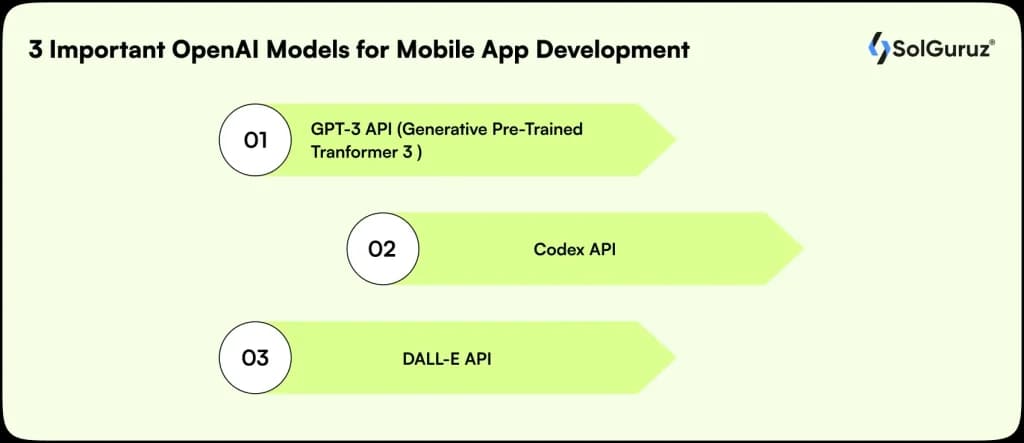 3 Important OpenAI Models for Mobile App Development

SolGuruz®

01 GPT-3 API (Generative Pre-Trained Tranformer 3 )

02 Codex API

03 DALL-E API